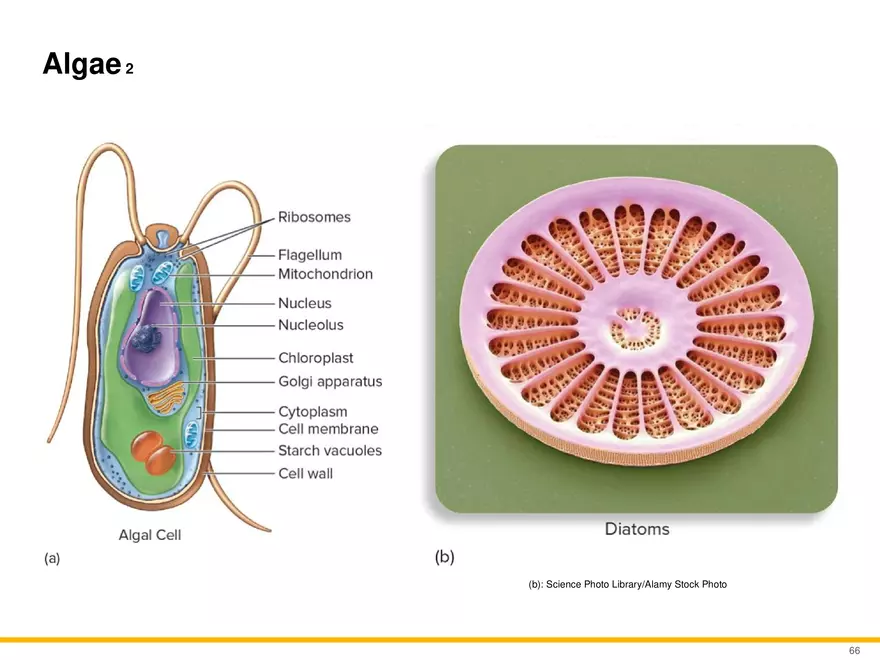 Algae 2

Ribosomes
Flagellum
Mitochondrion
Nucleus
Nucleolus
Chloroplast
Golgi apparatus
Cytoplasm
Cell membrane
Starch vacuoles
Cell wall

Algal Cell

(a)

Diatoms

(b)

(b): Science Photo Library/Alamy Stock Photo

66